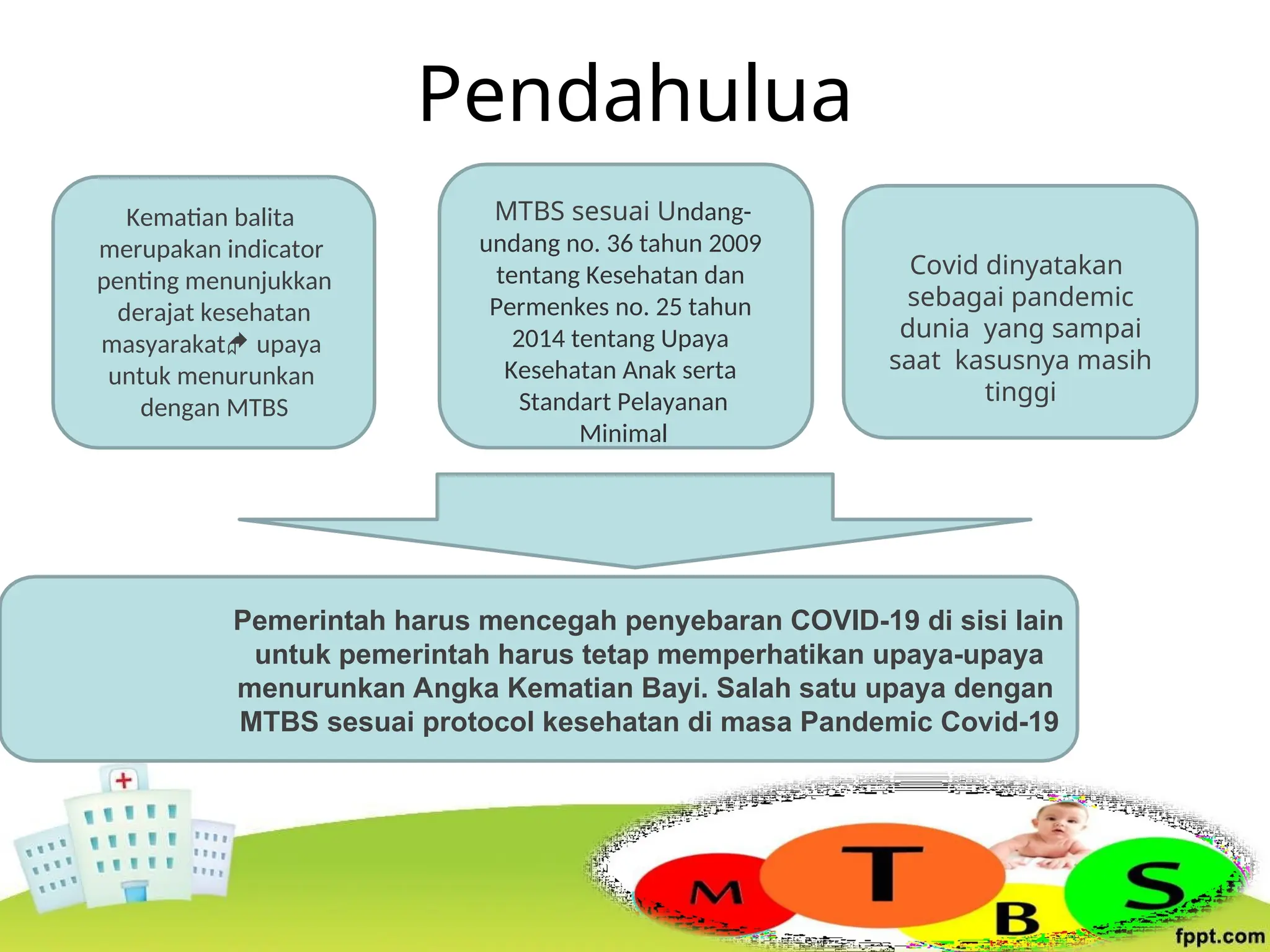 Pendahulua

Kematian balita merupakan indicator penting menunjukkan derajat kesehatan masyarakat upaya untuk menurunkan dengan MTBS

MTBS sesuai Undang-undang no. 36 tahun 2009 tentang Kesehatan dan Permenkes no. 25 tahun 2014 tentang Upaya Kesehatan Anak serta Standart Pelayanan Minimal

Covid dinyatakan sebagai pandemic dunia yang sampai saat kasusnya masih tinggi

Pemerintah harus mencegah penyebaran COVID-19 di sisi lain untuk pemerintah harus tetap memperhatikan upaya-upaya menurunkan Angka Kematian Bayi. Salah satu upaya dengan MTBS sesuai protocol kesehatan di masa Pandemic Covid-19

M T B S

fppt.com